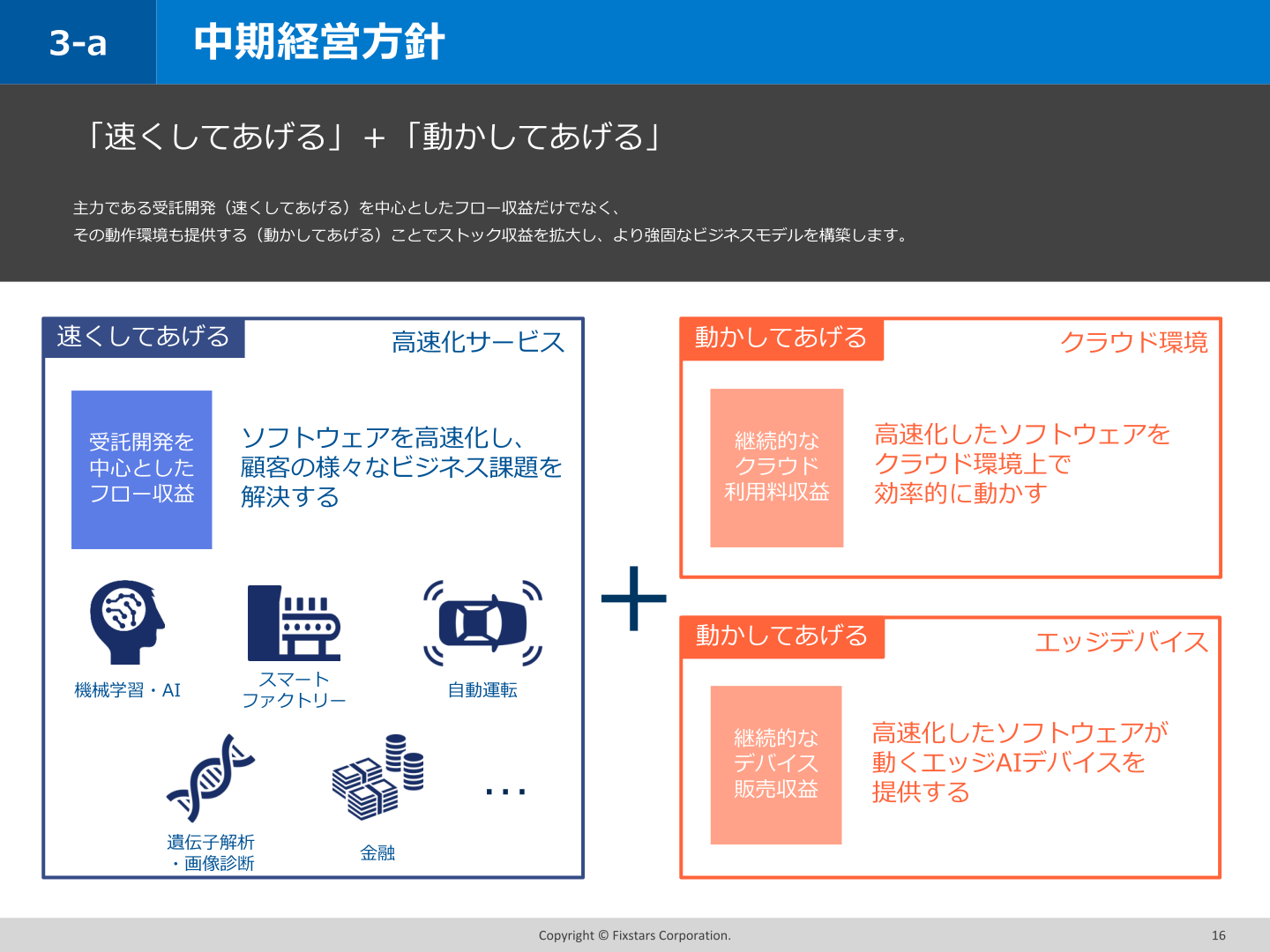 3-a

中期経営方針

「速くしてあげる」＋「動かしてあげる」

主力である受託開発（速くしてあげる）を中心としたフロー収益だけでなく、
その動作環境も提供する（動かしてあげる）ことでストック収益を拡大し、より強固なビジネスモデルを構築します。

速くしてあげる

高速化サービス

受託開発を中心としたフロー収益

ソフトウェアを高速化し、顧客の様々なビジネス課題を解決する

機械学習・AI

スマートファクトリー

自動運転

遺伝子解析・画像診断

金融

…

＋

動かしてあげる

クラウド環境

継続的なクラウド利用料収益

高速化したソフトウェアをクラウド環境上で効率的に動かす

動かしてあげる

エッジデバイス

継続的なデバイス販売収益

高速化したソフトウェアが動くエッジAIデバイスを提供する

Copyright © Fixstars Corporation.

16